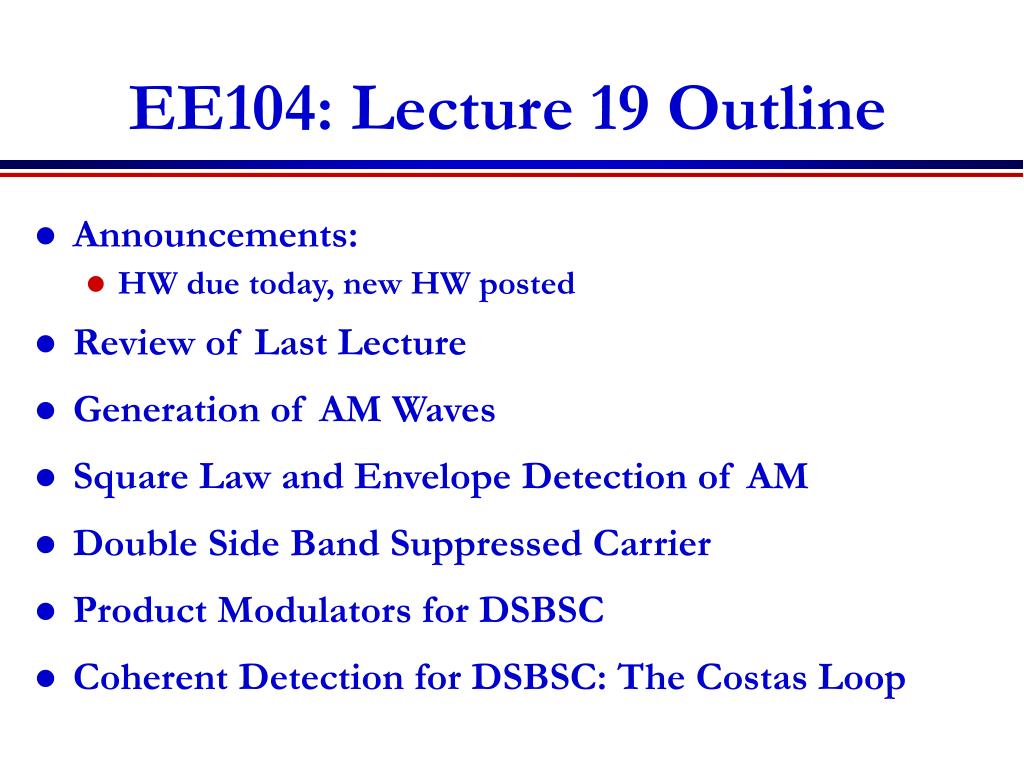 EE104: Lecture 19 Outline

- Announcements:
  - HW due today, new HW posted
- Review of Last Lecture
- Generation of AM Waves
- Square Law and Envelope Detection of AM
- Double Side Band Suppressed Carrier
- Product Modulators for DSBSC
- Coherent Detection for DSBSC: The Costas Loop